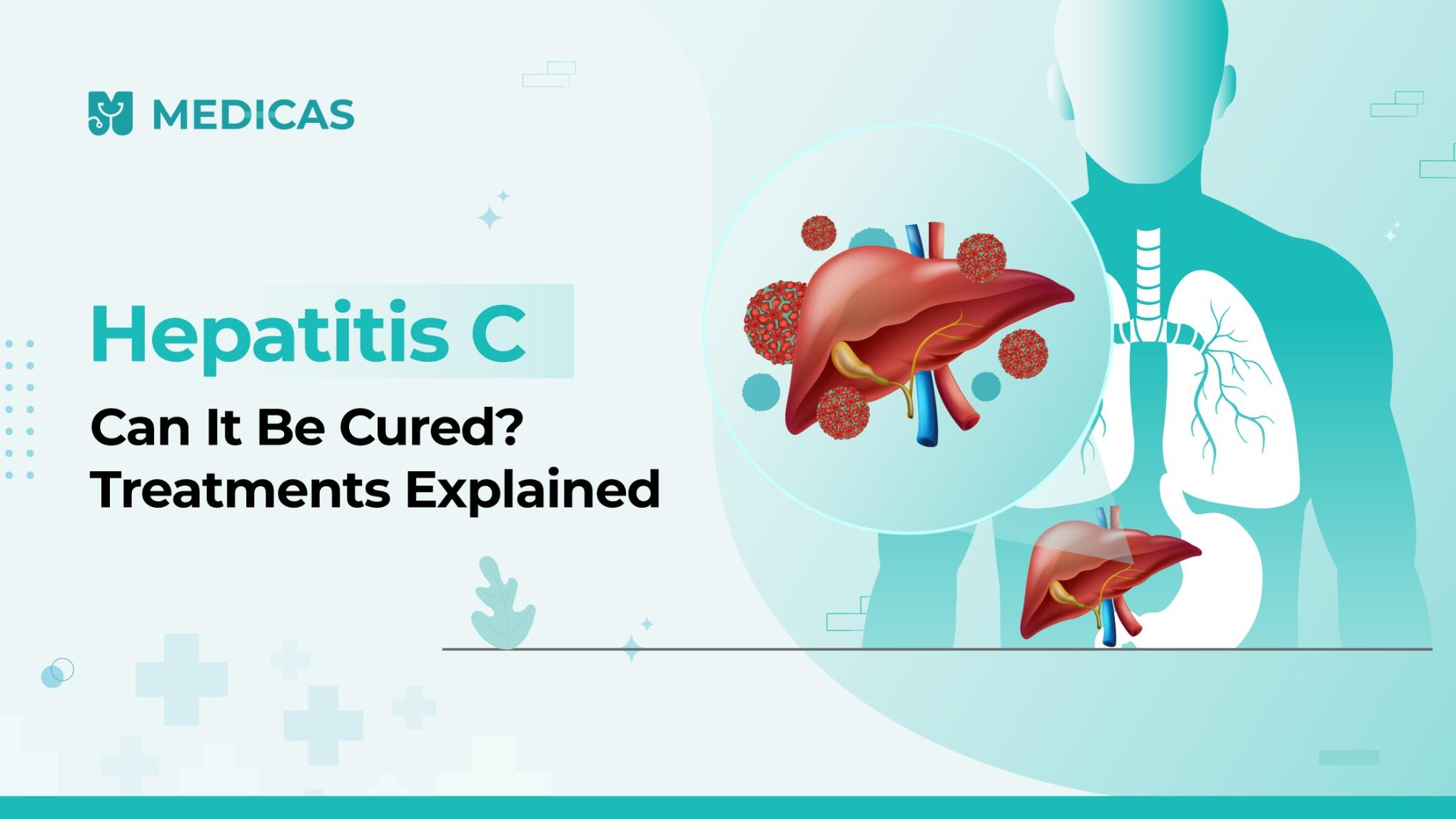 MEDICAS

Hepatitis C

Can It Be Cured? Treatments Explained